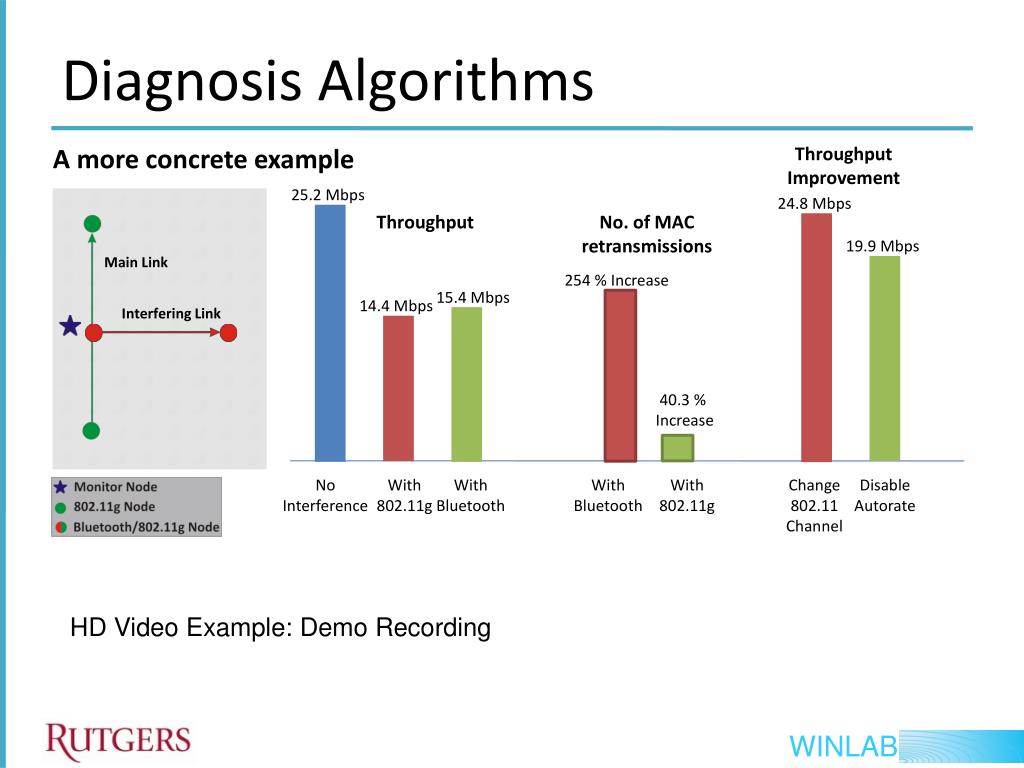 Diagnosis Algorithms

A more concrete example

Main Link

Interfering Link

Monitor Node
802.11g Node
Bluetooth/802.11g Node

Throughput

25.2 Mbps

14.4 Mbps

15.4 Mbps

No Interference

With 802.11g

With Bluetooth

No. of MAC retransmissions

254 % Increase

40.3 % Increase

With Bluetooth

With 802.11g

Throughput Improvement

24.8 Mbps

19.9 Mbps

Change 802.11 Channel

Disable Autorate

HD Video Example: Demo Recording

RUTGERS

WINLAB